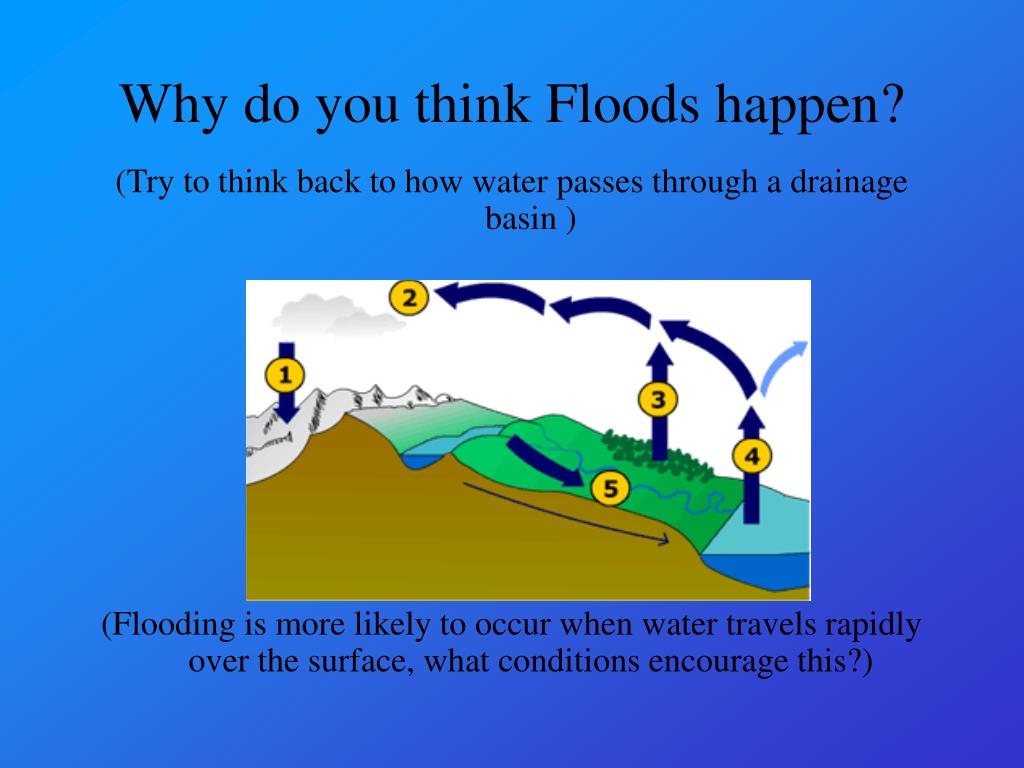 Why do you think Floods happen?

(Try to think back to how water passes through a drainage basin )

2

1

3

4

5

(Flooding is more likely to occur when water travels rapidly over the surface, what conditions encourage this?)